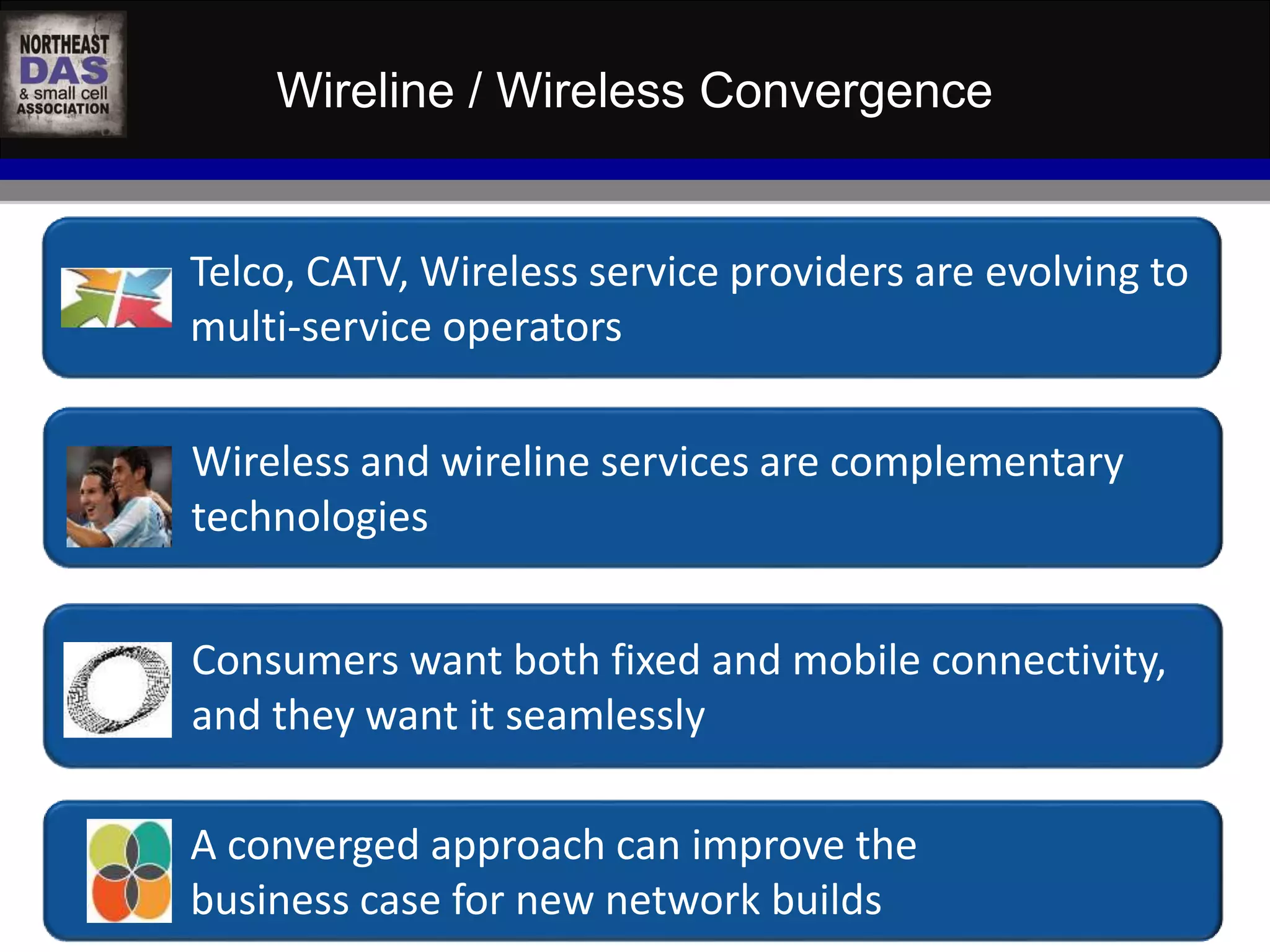 NORTHEAST DAS & small cell ASSOCIATION

Wireline / Wireless Convergence

Telco, CATV, Wireless service providers are evolving to multi-service operators

Wireless and wireline services are complementary technologies

Consumers want both fixed and mobile connectivity, and they want it seamlessly

A converged approach can improve the business case for new network builds